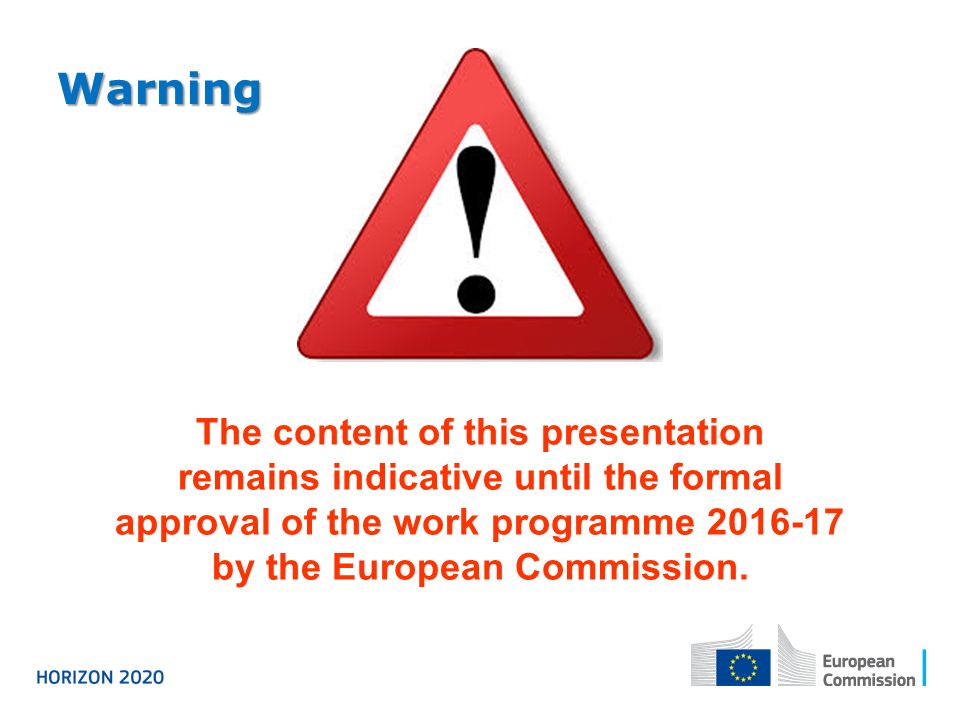 Warning

!

The content of this presentation remains indicative until the formal approval of the work programme 2016-17 by the European Commission.

HORIZON 2020

European Commission